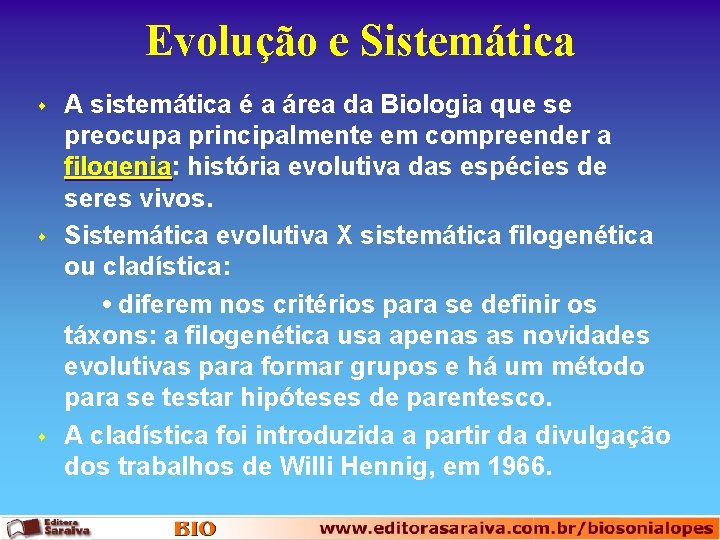 Evolução e Sistemática

A sistemática é a área da Biologia que se preocupa principalmente em compreender a filogenia: história evolutiva das espécies de seres vivos.

Sistemática evolutiva X sistemática filogenética ou cladística:

• diferem nos critérios para se definir os táxons: a filogenética usa apenas as novidades evolutivas para formar grupos e há um método para se testar hipóteses de parentesco.

A cladística foi introduzida a partir da divulgação dos trabalhos de Willi Hennig, em 1966.

Editora Saraiva BIO www.editorasaraiva.com.br/biosonialopes